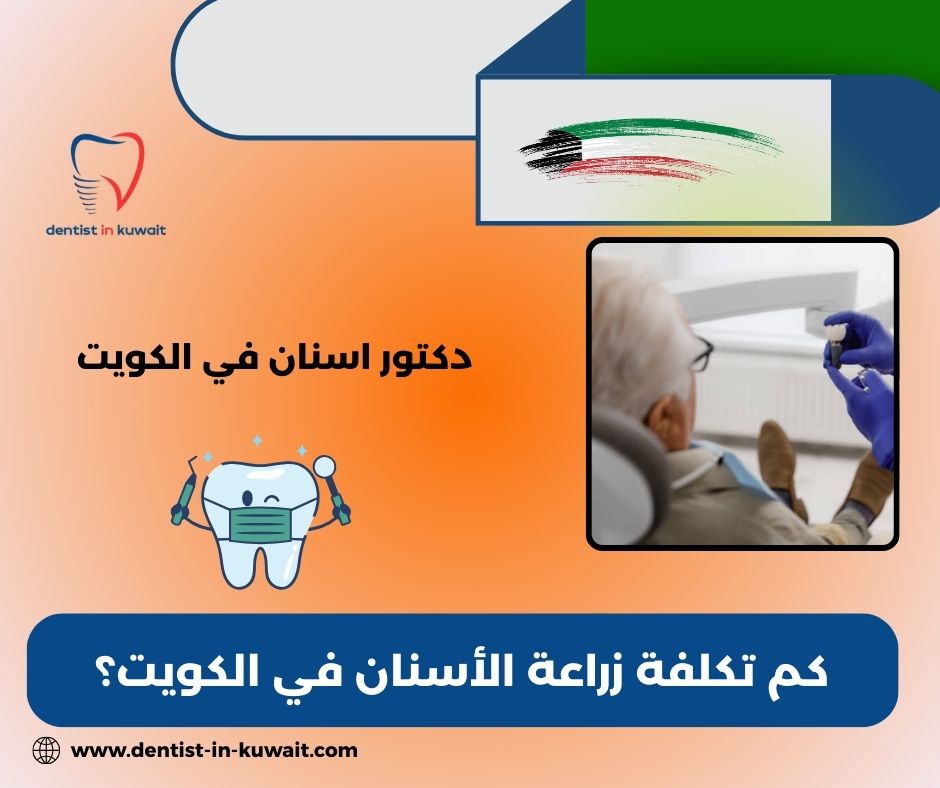 dentist in kuwait

دكتور اسنان في الكويت

كم تكلفة زراعة الأسنان في الكويت؟

www.dentist-in-kuwait.com